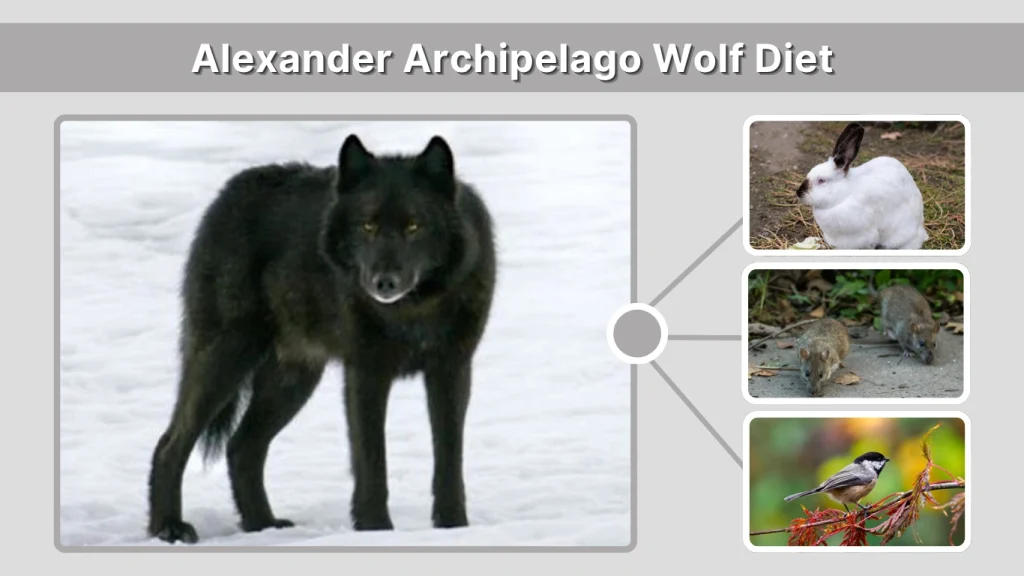 Alexander Archipelago Wolf Diet